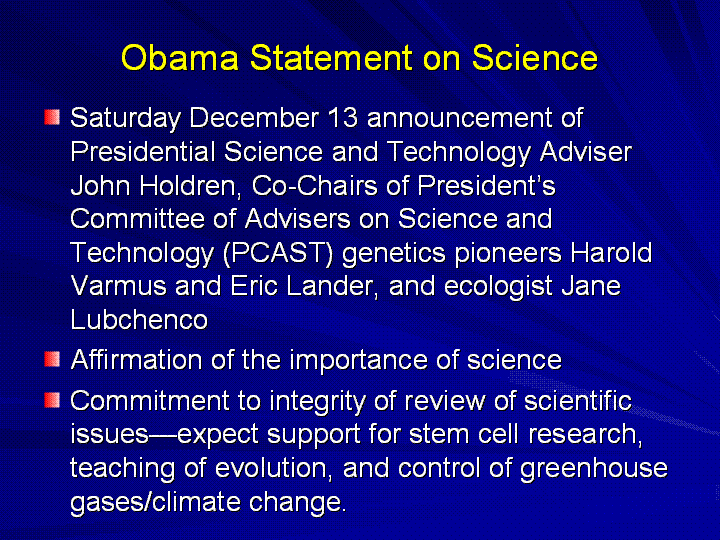 Obama Statement on Science

Saturday December 13 announcement of Presidential Science and Technology Adviser John Holdren, Co-Chairs of President's Committee of Advisers on Science and Technology (PCAST) genetics pioneers Harold Varmus and Eric Lander, and ecologist Jane Lubchenco

Affirmation of the importance of science

Commitment to integrity of review of scientific issues—expect support for stem cell research, teaching of evolution, and control of greenhouse gases/climate change.